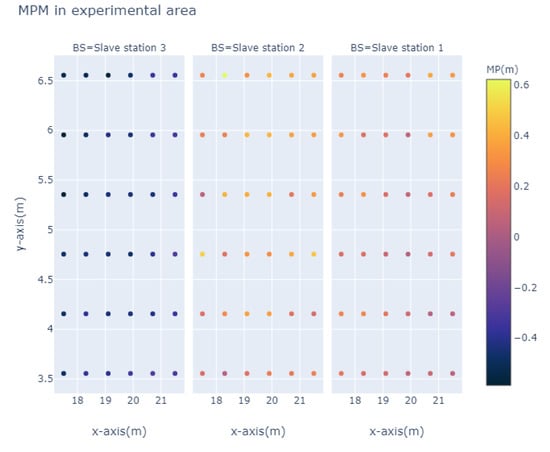 MPM in experimental area

BS=Slave station 3

BS=Slave station 2

BS=Slave station 1

y-axis(m)

6.5
6
5.5
5
4.5
4
3.5

18 19 20 21

18 19 20 21

18 19 20 21

x-axis(m)

x-axis(m)

x-axis(m)

MP(m)

0.6
0.4
0.2
0
−0.2
−0.4